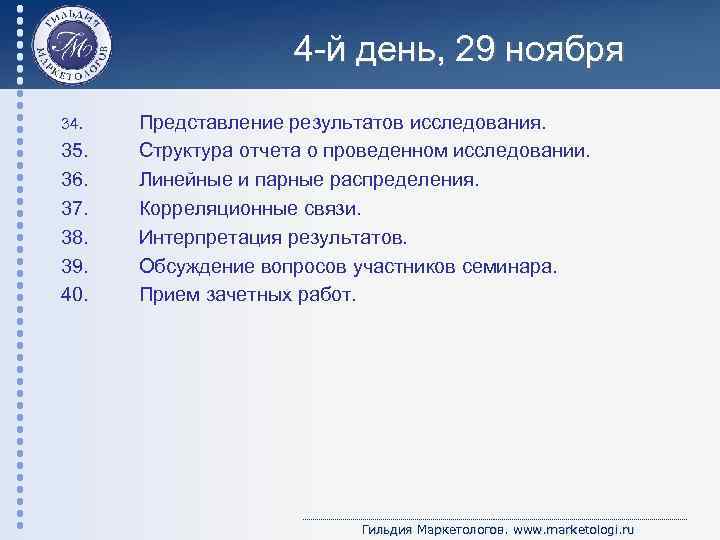 ГИЛЬДИЯ МАРКЕТОЛОГОВ
ГМ

4-й день, 29 ноября

34. Представление результатов исследования.
35. Структура отчета о проведенном исследовании.
36. Линейные и парные распределения.
37. Корреляционные связи.
38. Интерпретация результатов.
39. Обсуждение вопросов участников семинара.
40. Прием зачетных работ.

Гильдия Маркетологов. www.marketologi.ru